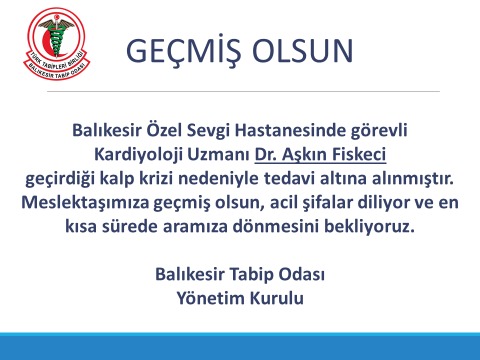 TÜRK TABİPLERİ BİRLİĞİ
BALIKESİR TABİP ODASI

GEÇMİŞ OLSUN

Balıkesir Özel Sevgi Hastanesinde görevli Kardiyoloji Uzmanı Dr. Aşkın Fiskeci geçirdiği kalp krizi nedeniyle tedavi altına alınmıştır. Meslektaşımıza geçmiş olsun, acil şifalar diliyor ve en kısa sürede aramıza dönmesini bekliyoruz.

Balıkesir Tabip Odası
Yönetim Kurulu